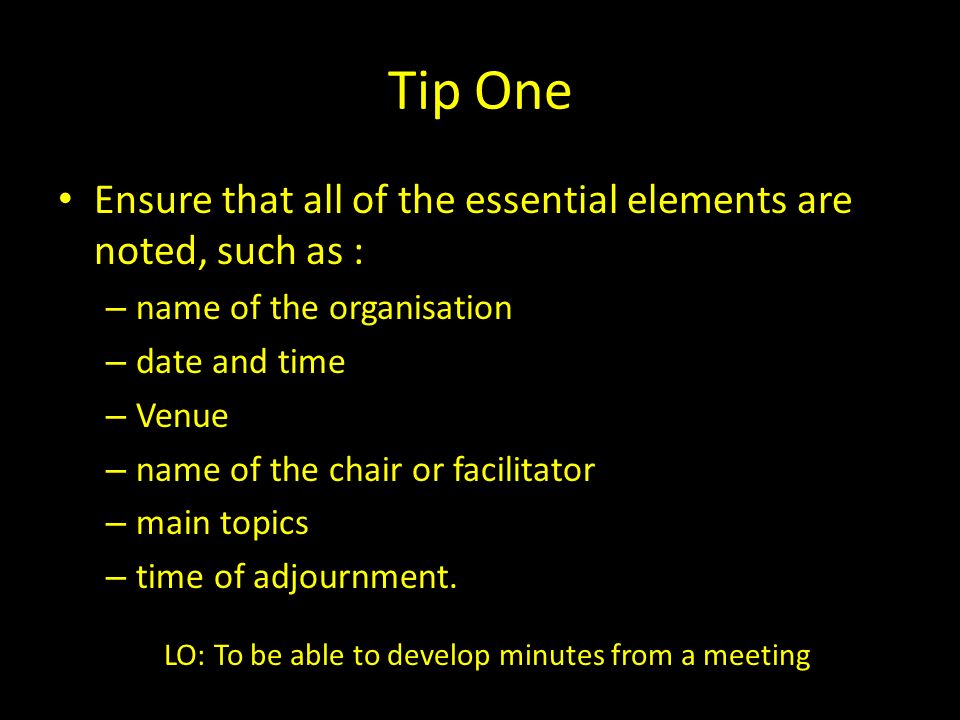 Tip One

• Ensure that all of the essential elements are noted, such as :
– name of the organisation
– date and time
– Venue
– name of the chair or facilitator
– main topics
– time of adjournment.

LO: To be able to develop minutes from a meeting